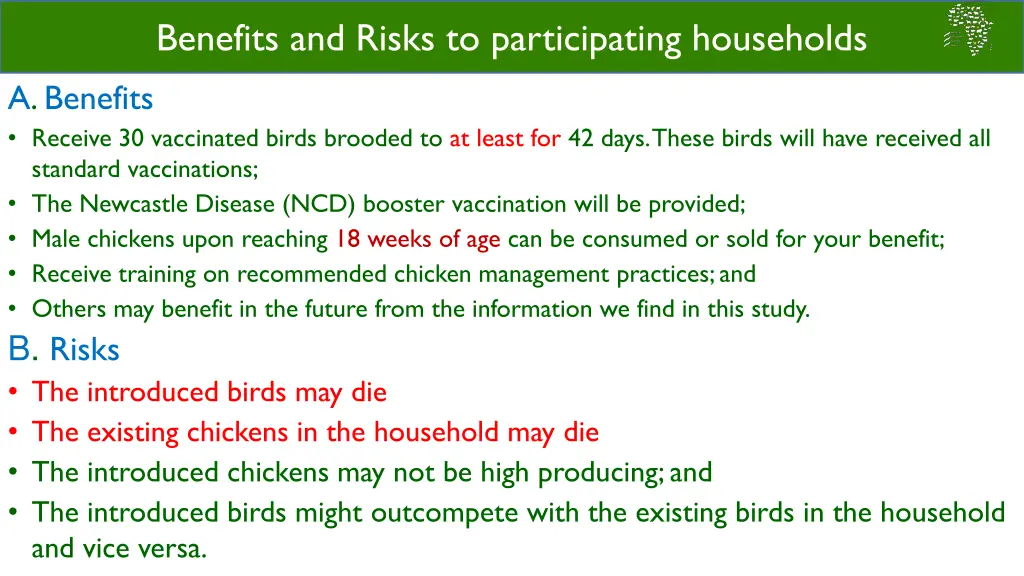 Benefits and Risks to participating households

A. Benefits

• Receive 30 vaccinated birds brooded to at least for 42 days. These birds will have received all standard vaccinations;
• The Newcastle Disease (NCD) booster vaccination will be provided;
• Male chickens upon reaching 18 weeks of age can be consumed or sold for your benefit;
• Receive training on recommended chicken management practices; and
• Others may benefit in the future from the information we find in this study.

B. Risks

• The introduced birds may die
• The existing chickens in the household may die
• The introduced chickens may not be high producing; and
• The introduced birds might outcompete with the existing birds in the household and vice versa.